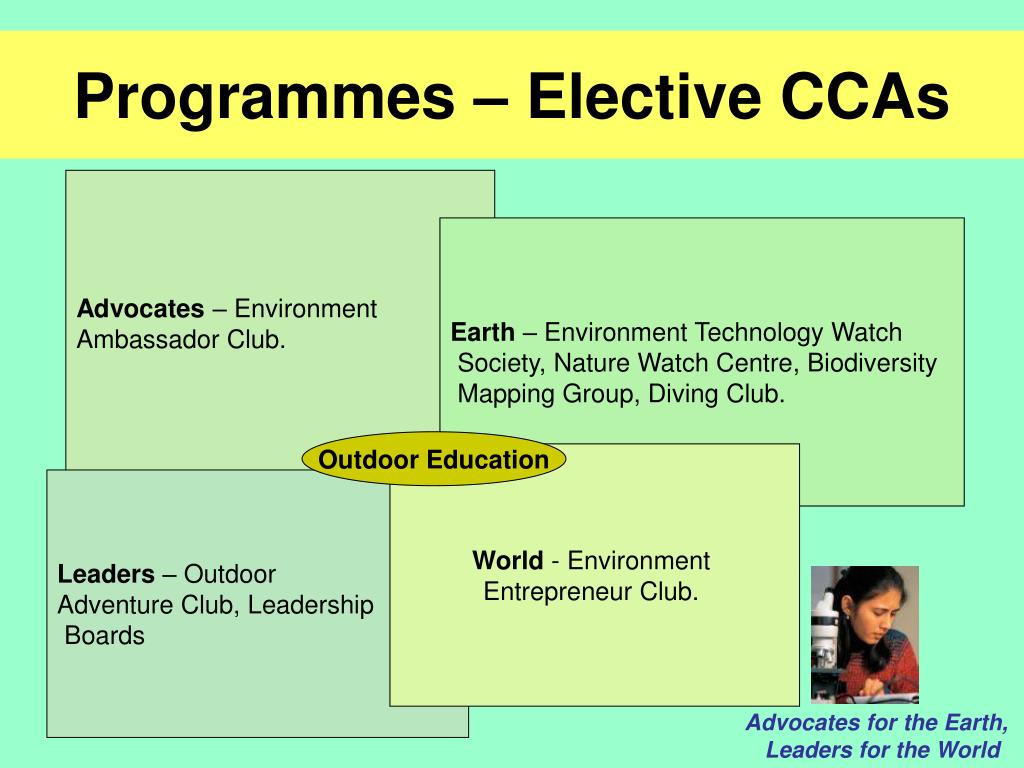 Programmes – Elective CCAs

Advocates – Environment Ambassador Club.

Earth – Environment Technology Watch Society, Nature Watch Centre, Biodiversity Mapping Group, Diving Club.

Outdoor Education

Leaders – Outdoor Adventure Club, Leadership Boards

World - Environment Entrepreneur Club.

Advocates for the Earth, Leaders for the World